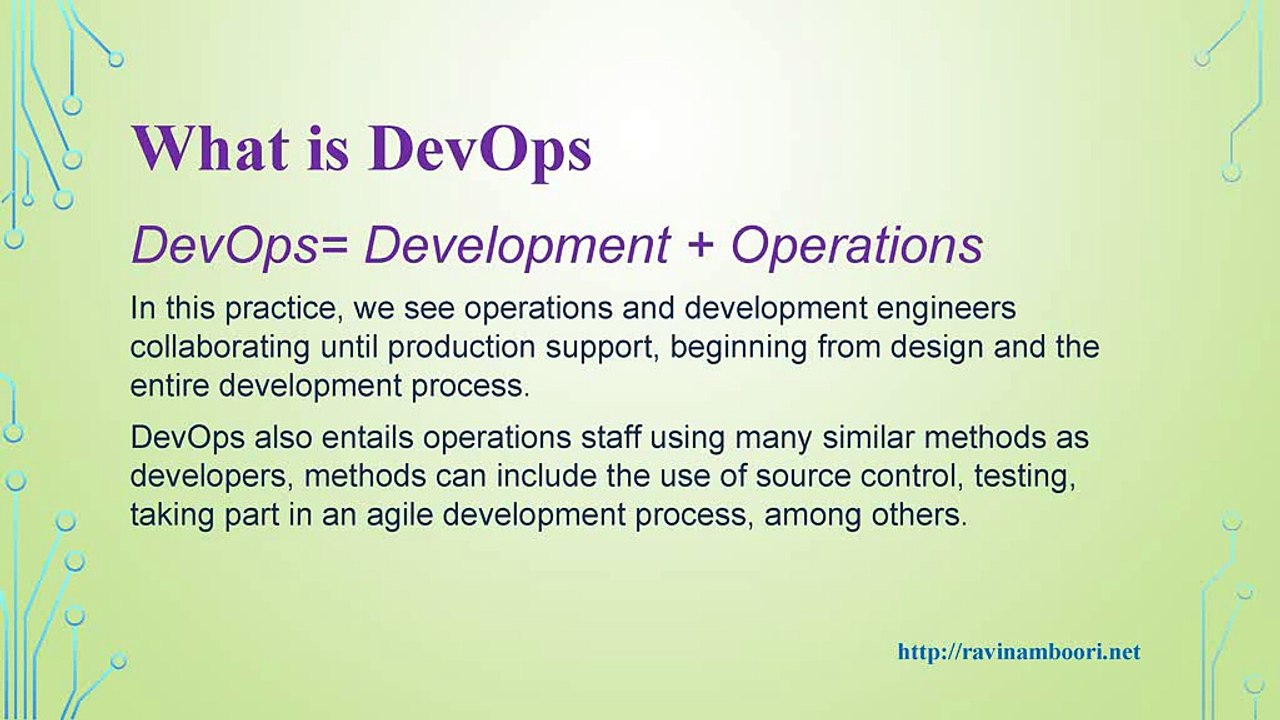 What is DevOps

DevOps= Development + Operations

In this practice, we see operations and development engineers collaborating until production support, beginning from design and the entire development process.

DevOps also entails operations staff using many similar methods as developers, methods can include the use of source control, testing, taking part in an agile development process, among others.

http://ravinamboori.net